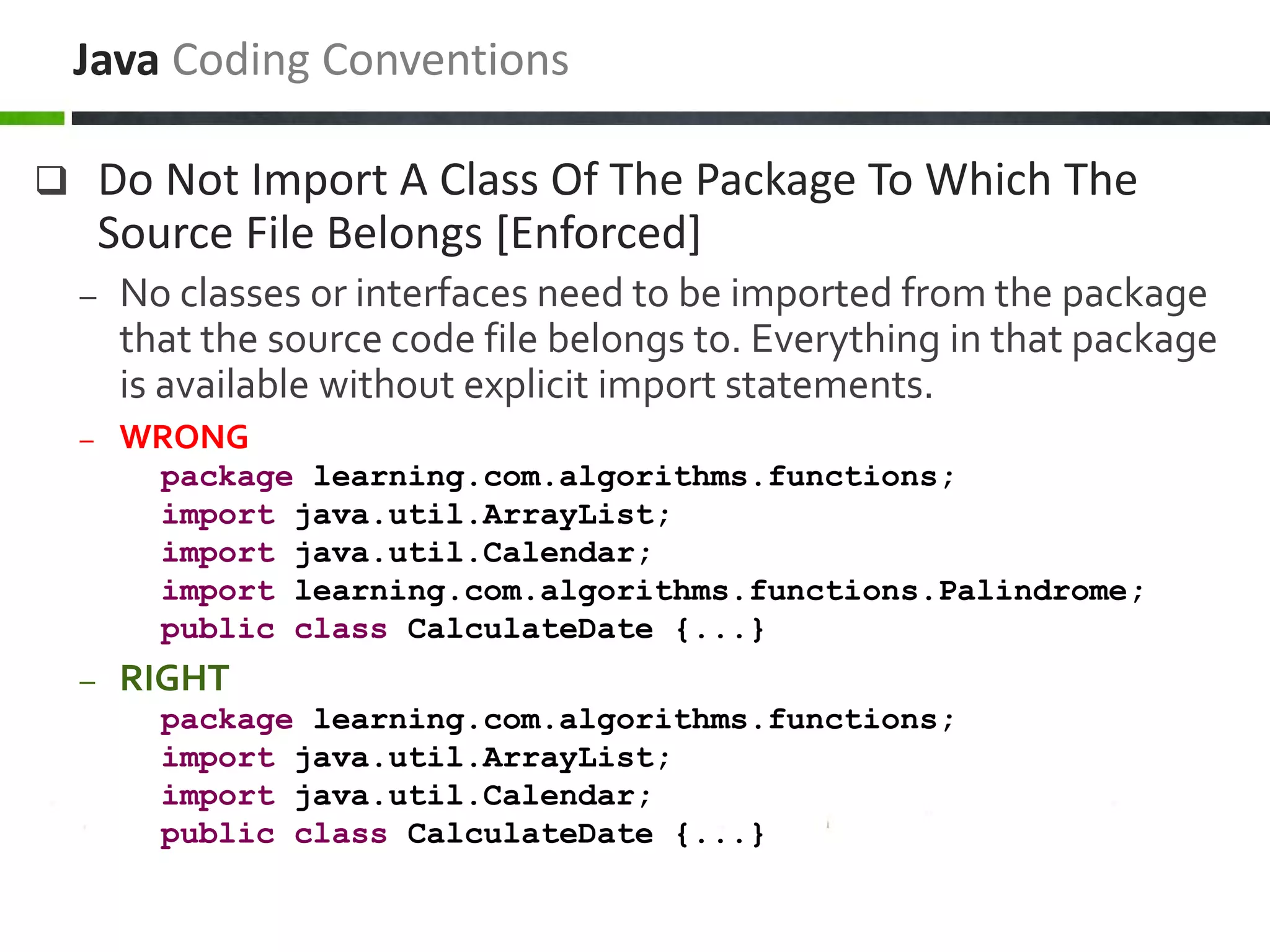 Java Coding Conventions

❑ Do Not Import A Class Of The Package To Which The Source File Belongs [Enforced]

– No classes or interfaces need to be imported from the package that the source code file belongs to. Everything in that package is available without explicit import statements.

– WRONG

package learning.com.algorithms.functions;
import java.util.ArrayList;
import java.util.Calendar;
import learning.com.algorithms.functions.Palindrome;
public class CalculateDate {...}

– RIGHT

package learning.com.algorithms.functions;
import java.util.ArrayList;
import java.util.Calendar;
public class CalculateDate {...}